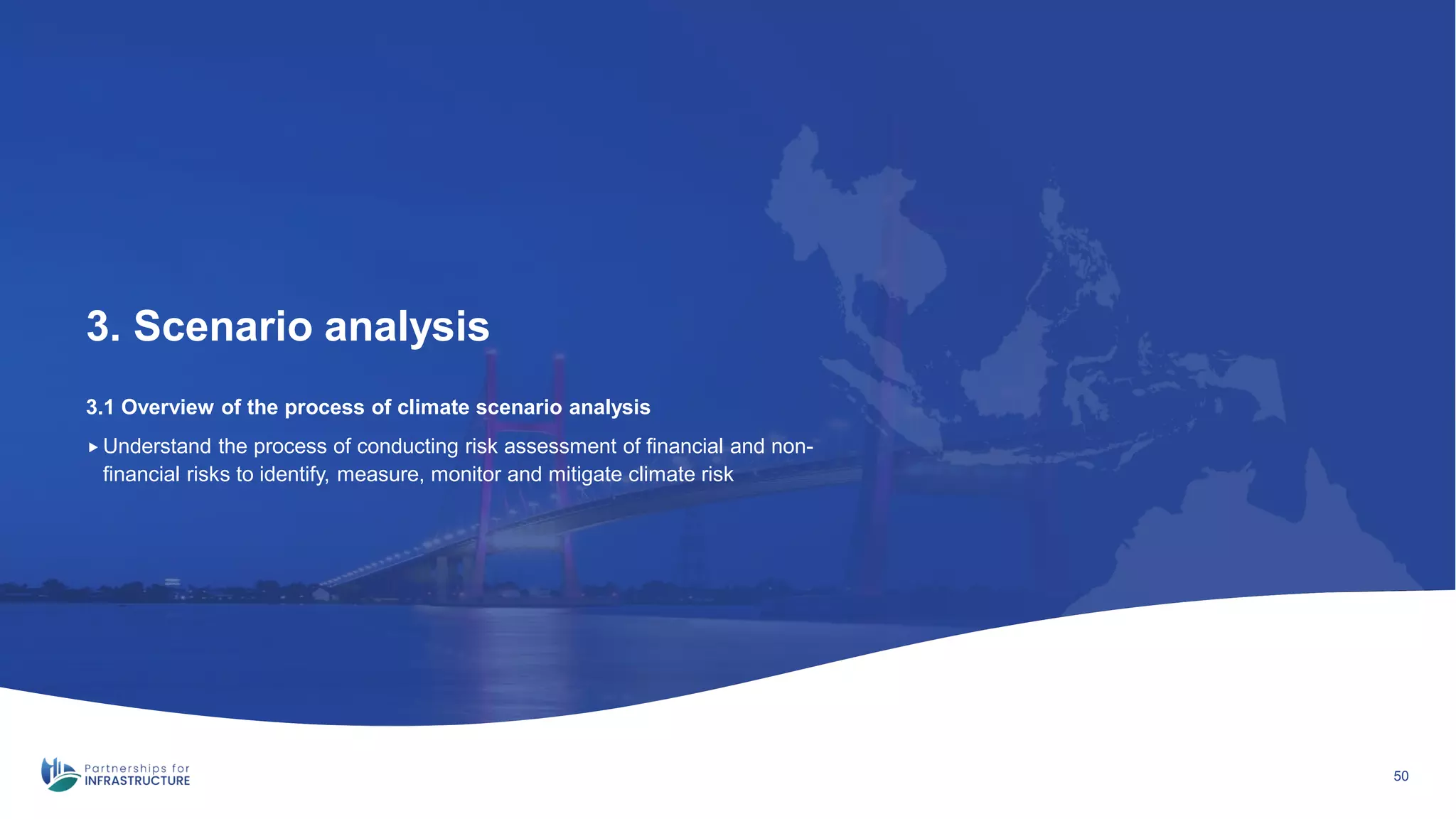 3. Scenario analysis

3.1 Overview of the process of climate scenario analysis

▸ Understand the process of conducting risk assessment of financial and non-financial risks to identify, measure, monitor and mitigate climate risk

Partnerships for INFRASTRUCTURE

50